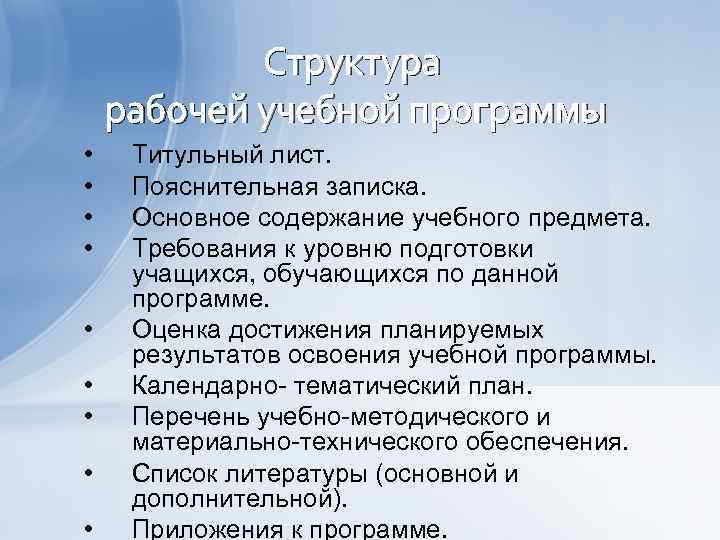 Структура
рабочей учебной программы

• Титульный лист.
• Пояснительная записка.
• Основное содержание учебного предмета.
• Требования к уровню подготовки учащихся, обучающихся по данной программе.
• Оценка достижения планируемых результатов освоения учебной программы.
• Календарно- тематический план.
• Перечень учебно-методического и материально-технического обеспечения.
• Список литературы (основной и дополнительной).
• Приложения к программе.